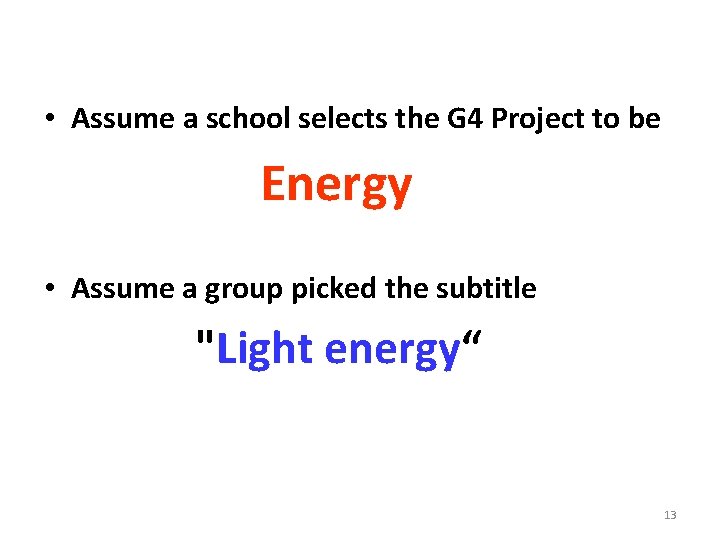 • Assume a school selects the G4 Project to be

Energy

• Assume a group picked the subtitle

"Light energy“

13